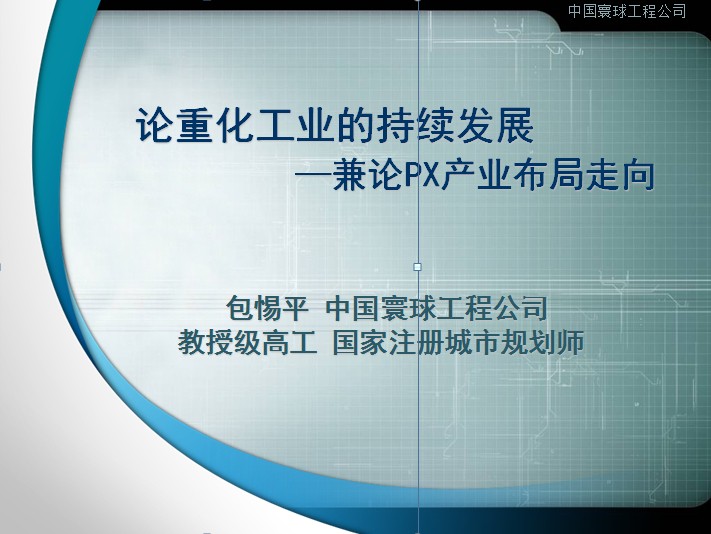 中国寰球工程公司

论重化工业的持续发展

—兼论PX产业布局走向

包惕平 中国寰球工程公司

教授级高工 国家注册城市规划师